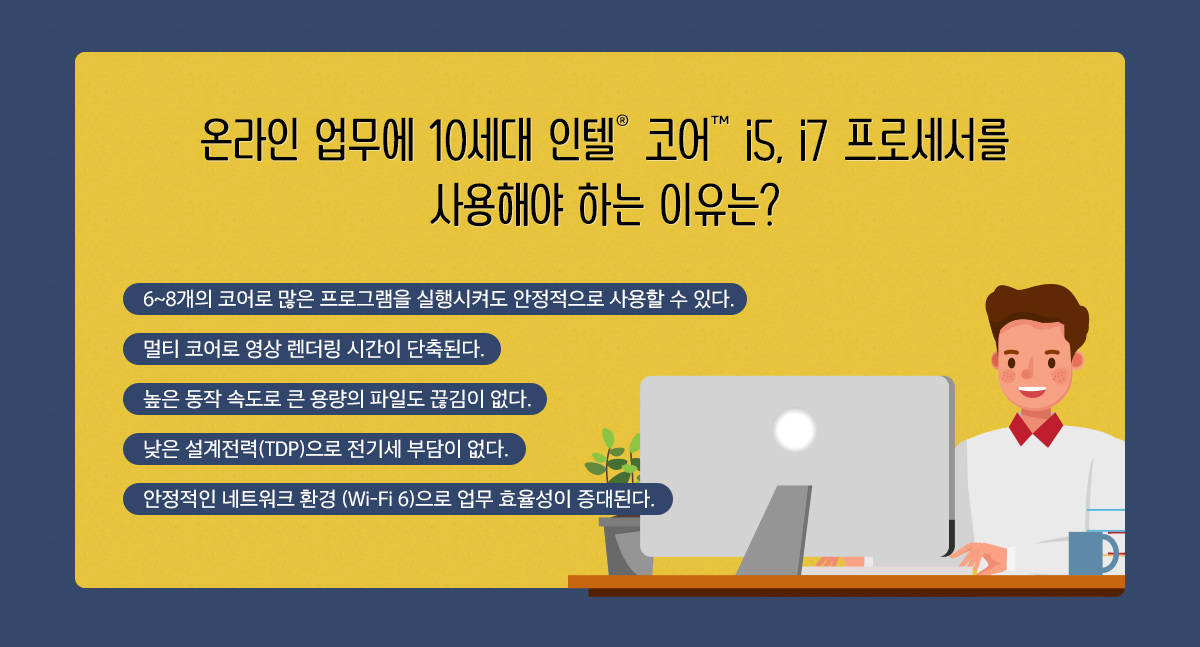 온라인 업무에 10세대 인텔® 코어™ i5, i7 프로세서를 사용해야 하는 이유는?

6~8개의 코어로 많은 프로그램을 실행시켜도 안정적으로 사용할 수 있다.

멀티 코어로 영상 렌더링 시간이 단축된다.

높은 동작 속도로 큰 용량의 파일도 끊김이 없다.

낮은 설계전력(TDP)으로 전기세 부담이 없다.

안정적인 네트워크 환경 (Wi-Fi 6)으로 업무 효율성이 증대된다.